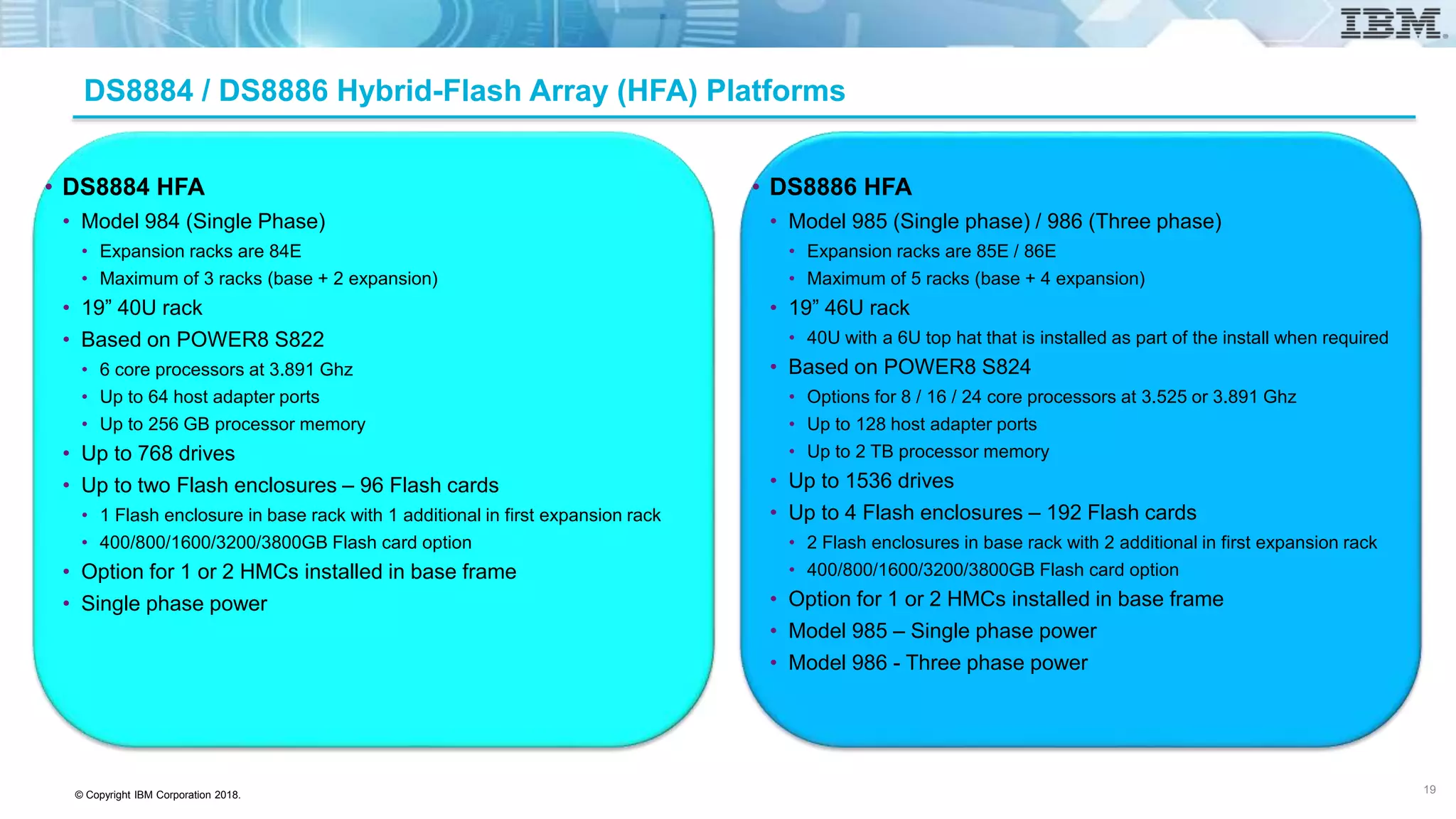 IBM

DS8884 / DS8886 Hybrid-Flash Array (HFA) Platforms

• DS8884 HFA
• Model 984 (Single Phase)
• Expansion racks are 84E
• Maximum of 3 racks (base + 2 expansion)
• 19” 40U rack
• Based on POWER8 S822
• 6 core processors at 3.891 Ghz
• Up to 64 host adapter ports
• Up to 256 GB processor memory
• Up to 768 drives
• Up to two Flash enclosures – 96 Flash cards
• 1 Flash enclosure in base rack with 1 additional in first expansion rack
• 400/800/1600/3200/3800GB Flash card option
• Option for 1 or 2 HMCs installed in base frame
• Single phase power

• DS8886 HFA
• Model 985 (Single phase) / 986 (Three phase)
• Expansion racks are 85E / 86E
• Maximum of 5 racks (base + 4 expansion)
• 19” 46U rack
• 40U with a 6U top hat that is installed as part of the install when required
• Based on POWER8 S824
• Options for 8 / 16 / 24 core processors at 3.525 or 3.891 Ghz
• Up to 128 host adapter ports
• Up to 2 TB processor memory
• Up to 1536 drives
• Up to 4 Flash enclosures – 192 Flash cards
• 2 Flash enclosures in base rack with 2 additional in first expansion rack
• 400/800/1600/3200/3800GB Flash card option
• Option for 1 or 2 HMCs installed in base frame
• Model 985 – Single phase power
• Model 986 - Three phase power

© Copyright IBM Corporation 2018.

19